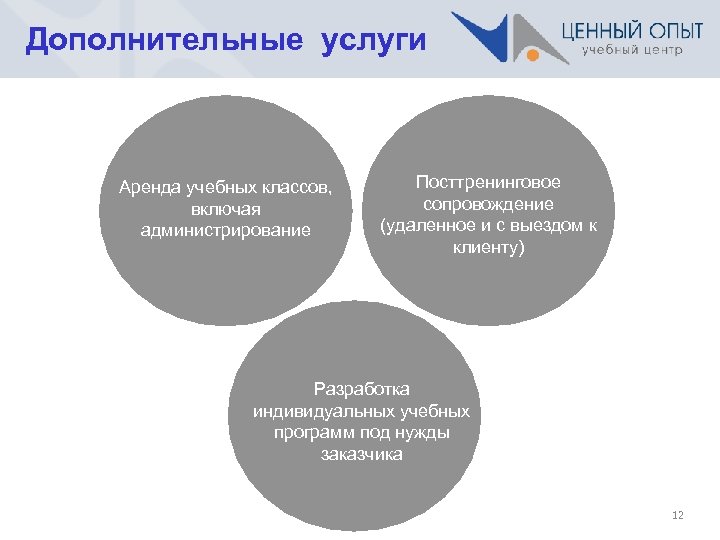 Дополнительные услуги

ЦЕННЫЙ ОПЫТ
учебный центр

Аренда учебных классов, включая администрирование

Посттренинговое сопровождение (удаленное и с выездом к клиенту)

Разработка индивидуальных учебных программ под нужды заказчика

12